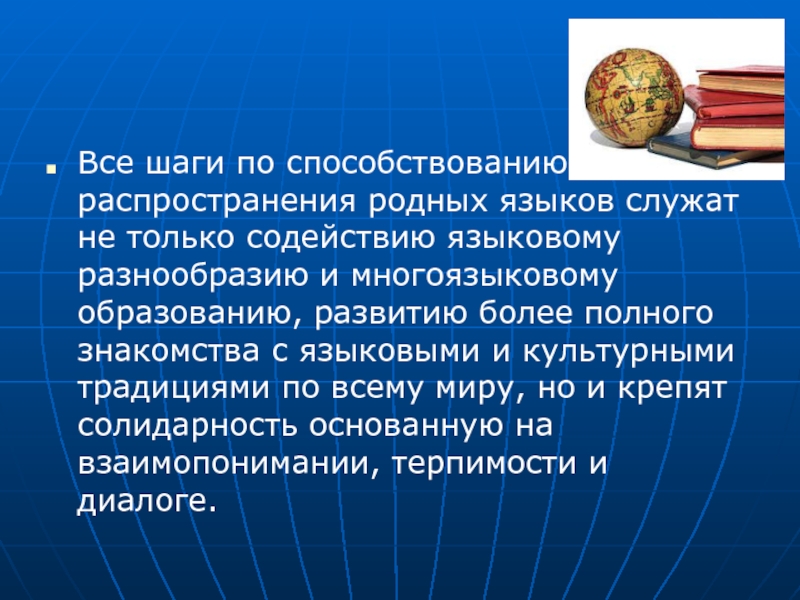 Все шаги по способствованию распространения родных языков служат не только содействию языковому разнообразию и многоязыковому образованию, развитию более полного знакомства с языковыми и культурными традициями по всему миру, но и крепят солидарность основанную на взаимопонимании, терпимости и диалоге.